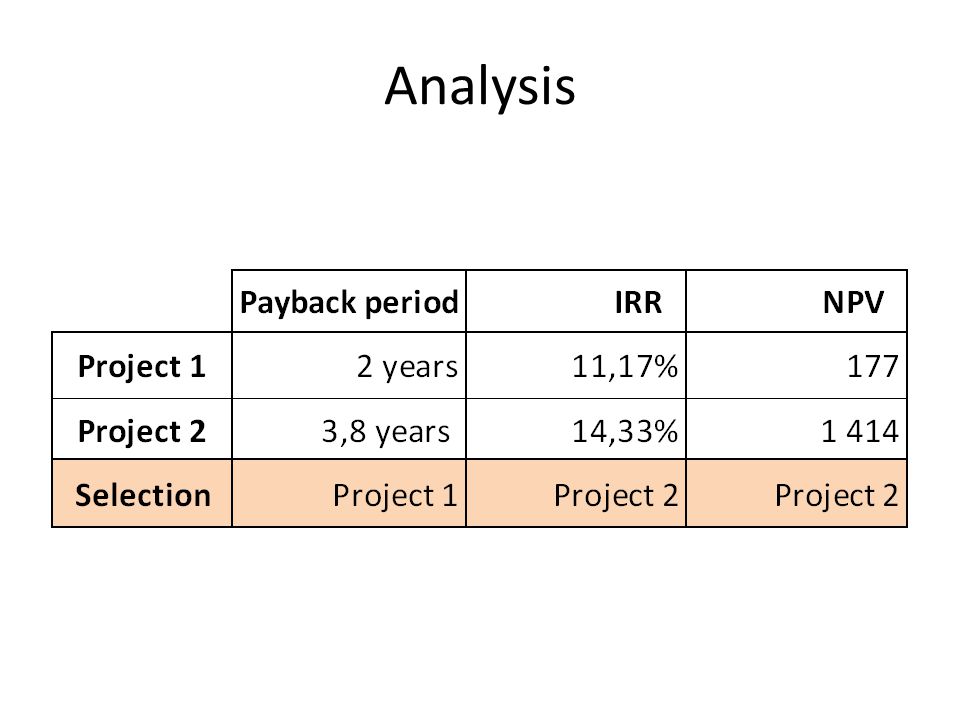 Analysis

| | Payback period | IRR | NPV |
|---|---|---|---|
| Project 1 | 2 years | 11,17% | 177 |
| Project 2 | 3,8 years | 14,33% | 1 414 |
| Selection | Project 1 | Project 2 | Project 2 |